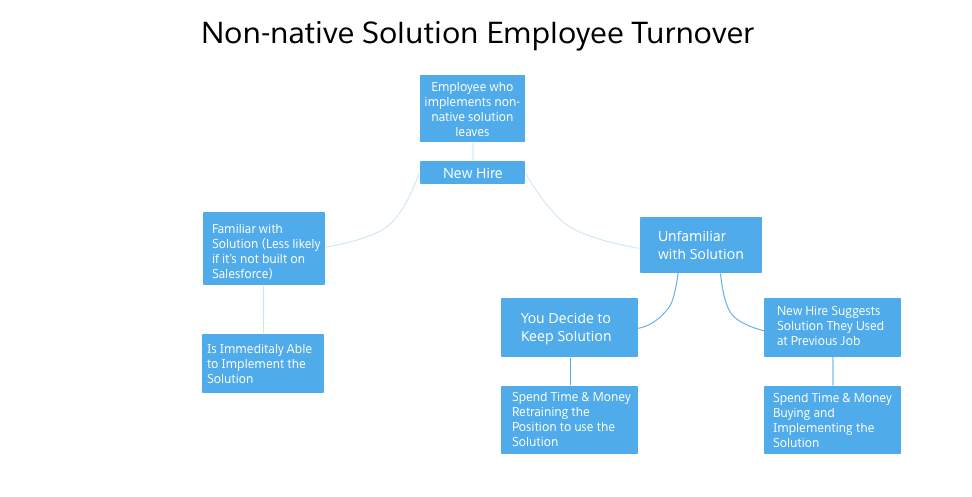 Non-native Solution Employee Turnover

Employee who implements non-native solution leaves

New Hire

Familiar with Solution (Less likely if it's not built on Salesforce)

Is Immeditaly Able to Implement the Solution

Unfamiliar with Solution

You Decide to Keep Solution

Spend Time & Money Retraining the Position to use the Solution

New Hire Suggests Solution They Used at Previous Job

Spend Time & Money Buying and Implementing the Solution